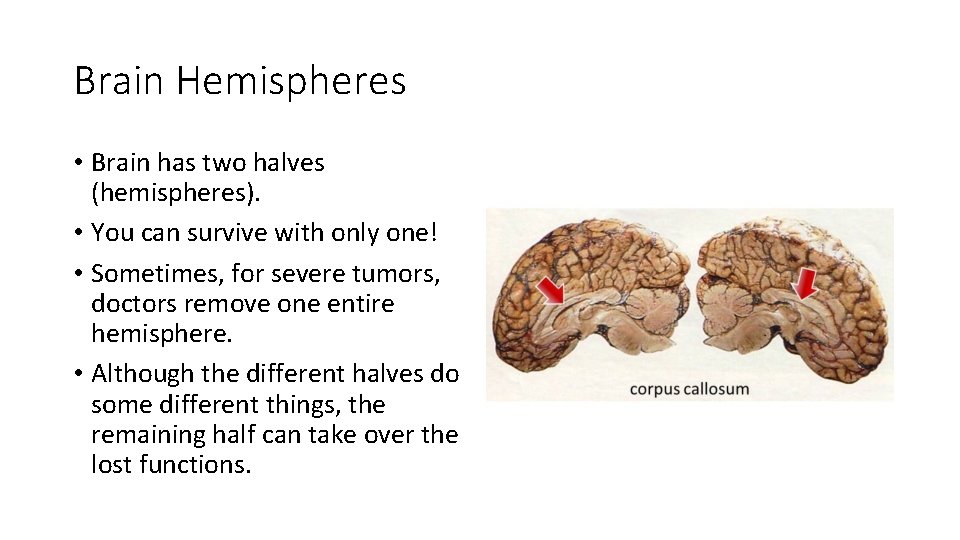 Brain Hemispheres

• Brain has two halves (hemispheres).

• You can survive with only one!

• Sometimes, for severe tumors, doctors remove one entire hemisphere.

• Although the different halves do some different things, the remaining half can take over the lost functions.

corpus callosum